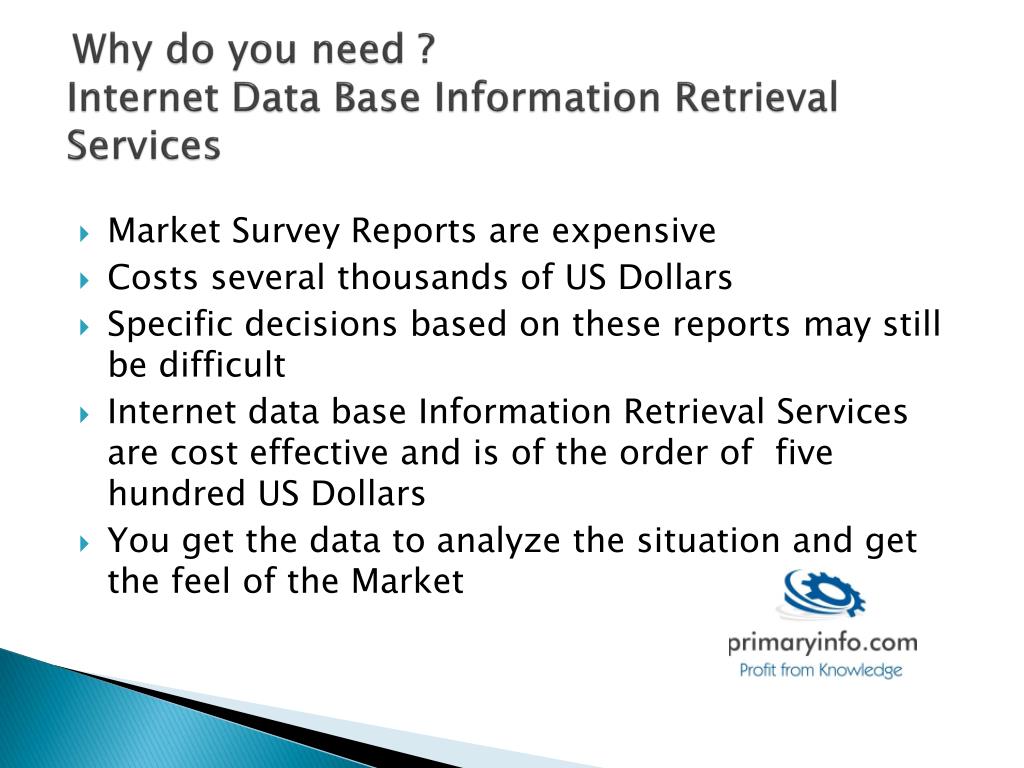 Why do you need ?
Internet Data Base Information Retrieval Services

Market Survey Reports are expensive

Costs several thousands of US Dollars

Specific decisions based on these reports may still be difficult

Internet data base Information Retrieval Services are cost effective and is of the order of five hundred US Dollars

You get the data to analyze the situation and get the feel of the Market

primaryinfo.com
Profit from Knowledge